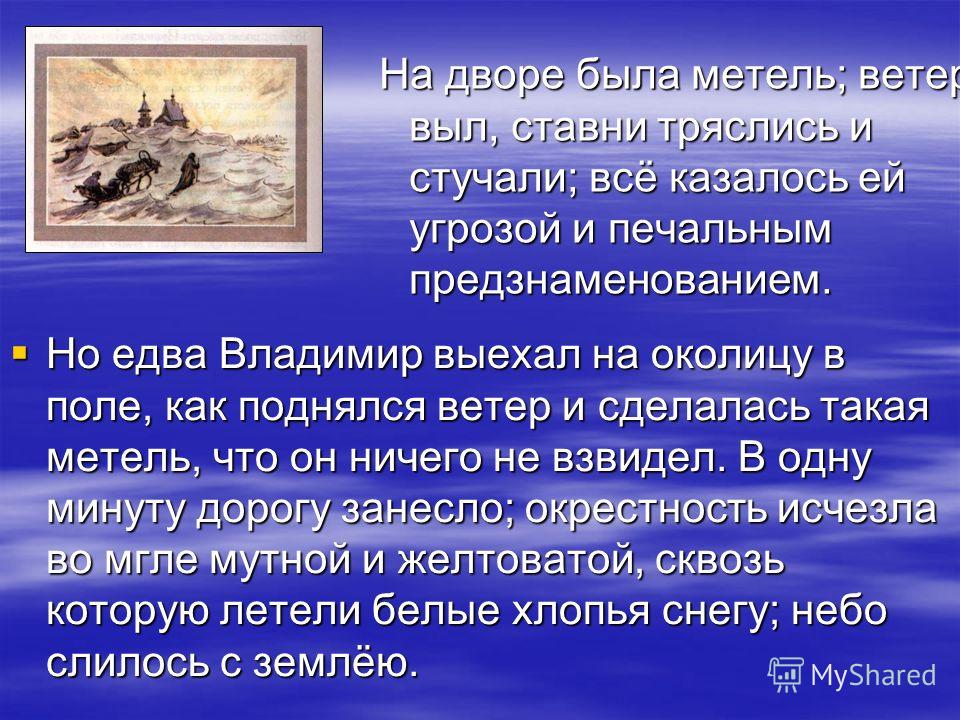 На дворе была метель; ветер выл, ставни тряслись и стучали; всё казалось ей угрозой и печальным предзнаменованием.

Но едва Владимир выехал на околицу в поле, как поднялся ветер и сделалась такая метель, что он ничего не взвидел. В одну минуту дорогу занесло; окрестность исчезла во мгле мутной и желтоватой, сквозь которую летели белые хлопья снегу; небо слилось с землёю.

MyShared